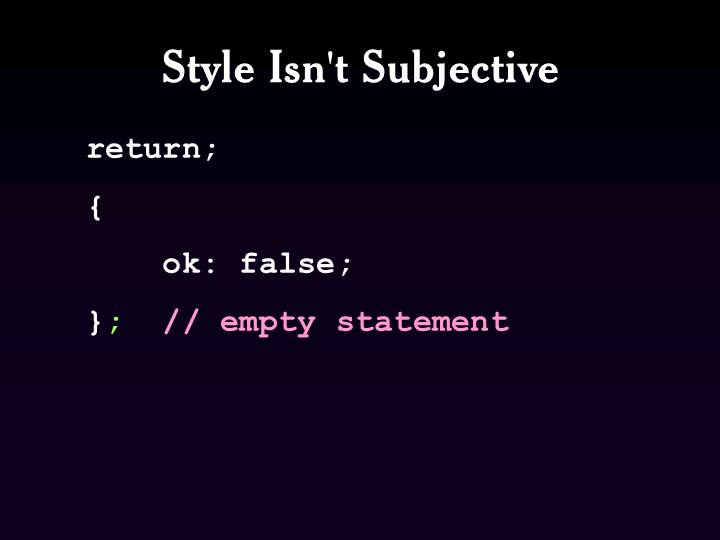 Style Isn't Subjective

return;

{

    ok: false;

};  // empty statement